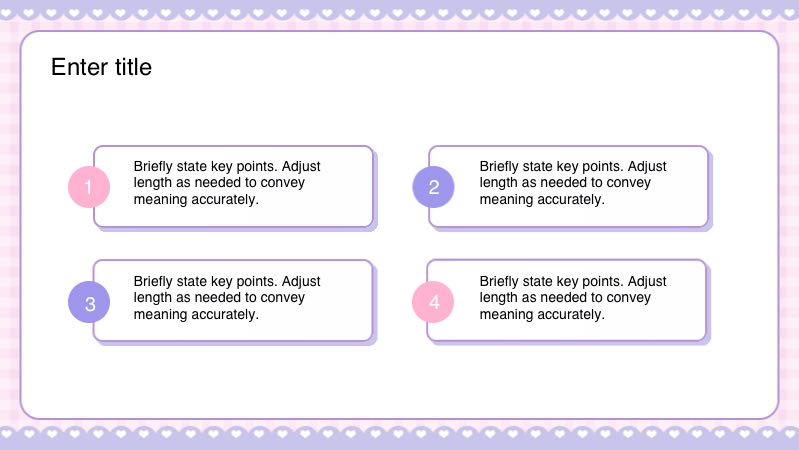 Enter title

1
Briefly state key points. Adjust length as needed to convey meaning accurately.

2
Briefly state key points. Adjust length as needed to convey meaning accurately.

3
Briefly state key points. Adjust length as needed to convey meaning accurately.

4
Briefly state key points. Adjust length as needed to convey meaning accurately.